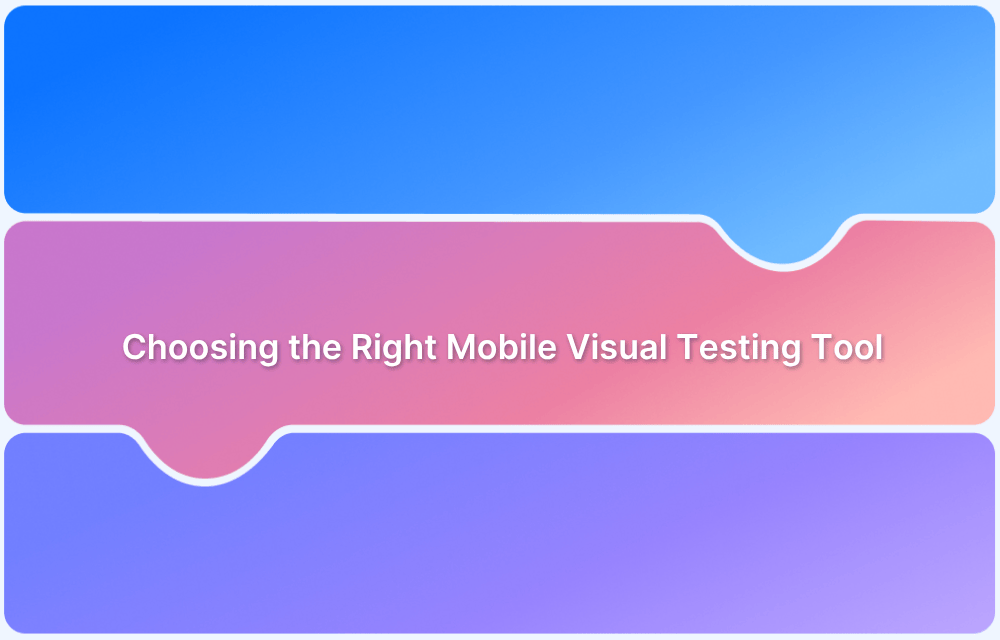 Choosing the Right Mobile Visual Testing Tool